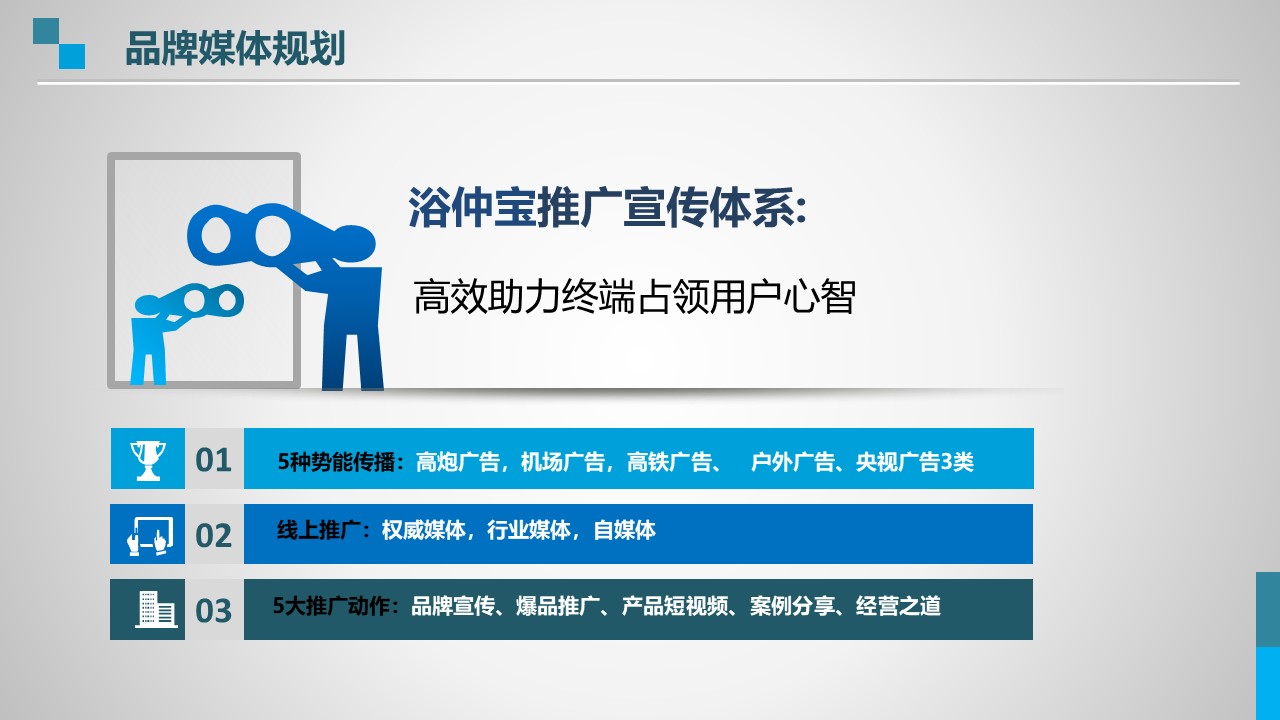 品牌媒体规划

浴仲宝推广宣传体系:

高效助力终端占领用户心智

01 5种势能传播：高炮广告，机场广告，高铁广告、 户外广告、央视广告3类

02 线上推广：权威媒体，行业媒体，自媒体

03 5大推广动作：品牌宣传、爆品推广、产品短视频、案例分享、经营之道